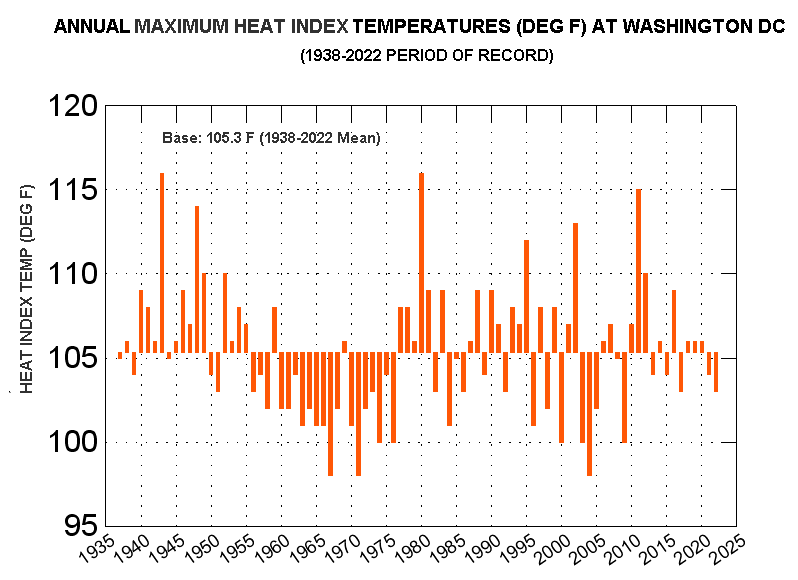 ANNUAL MAXIMUM HEAT INDEX TEMPERATURES (DEG F) AT WASHINGTON DC
(1938-2022 PERIOD OF RECORD)

Base: 105.3 F (1938-2022 Mean)

HEAT INDEX TEMP (DEG F)

120
115
110
105
100
95

1935 1940 1945 1950 1955 1960 1965 1970 1975 1980 1985 1990 1995 2000 2005 2010 2015 2020 2025